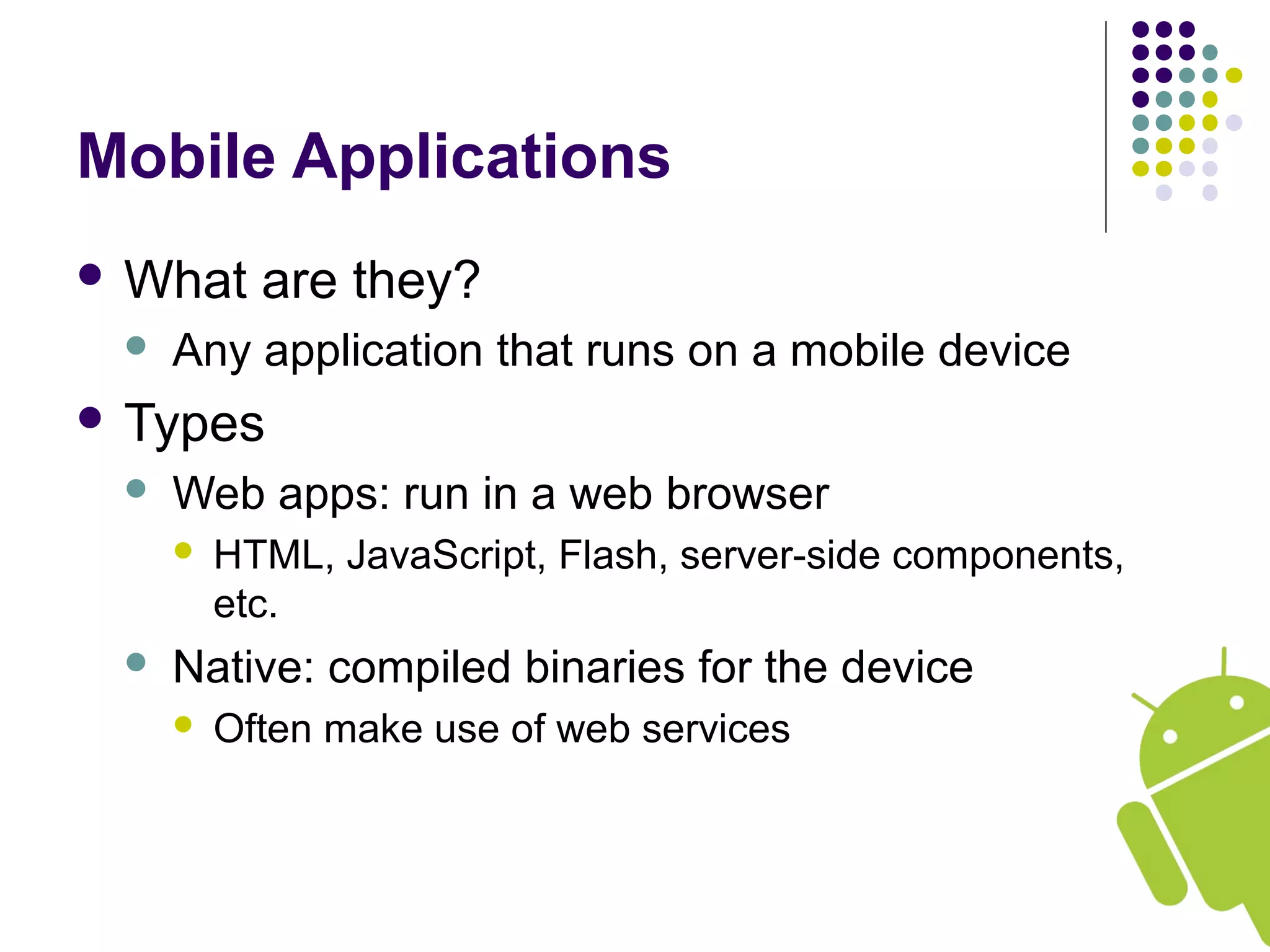 Mobile Applications

- What are they?
  - Any application that runs on a mobile device
- Types
  - Web apps: run in a web browser
    - HTML, JavaScript, Flash, server-side components, etc.
  - Native: compiled binaries for the device
    - Often make use of web services